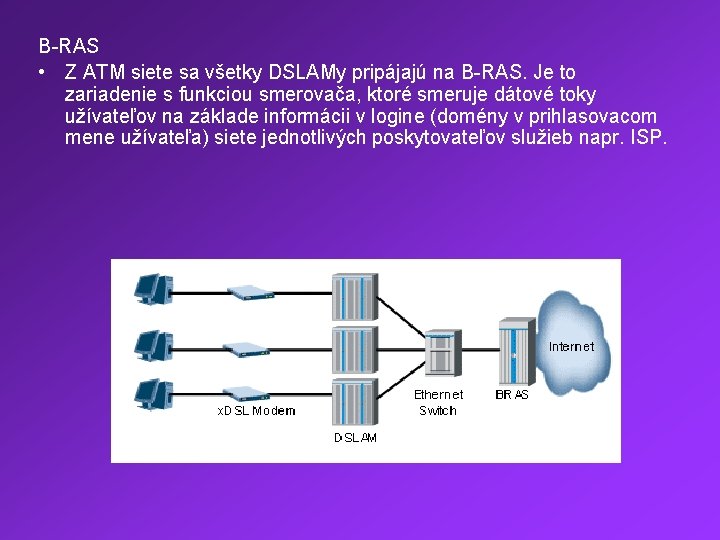 B-RAS

• Z ATM siete sa všetky DSLAMy pripájajú na B-RAS. Je to zariadenie s funkciou smerovača, ktoré smeruje dátové toky užívateľov na základe informácii v logine (domény v prihlasovacom mene užívateľa) siete jednotlivých poskytovateľov služieb napr. ISP.

xDSL Modem
DSLAM
Ethernet Switch
BRAS
Internet